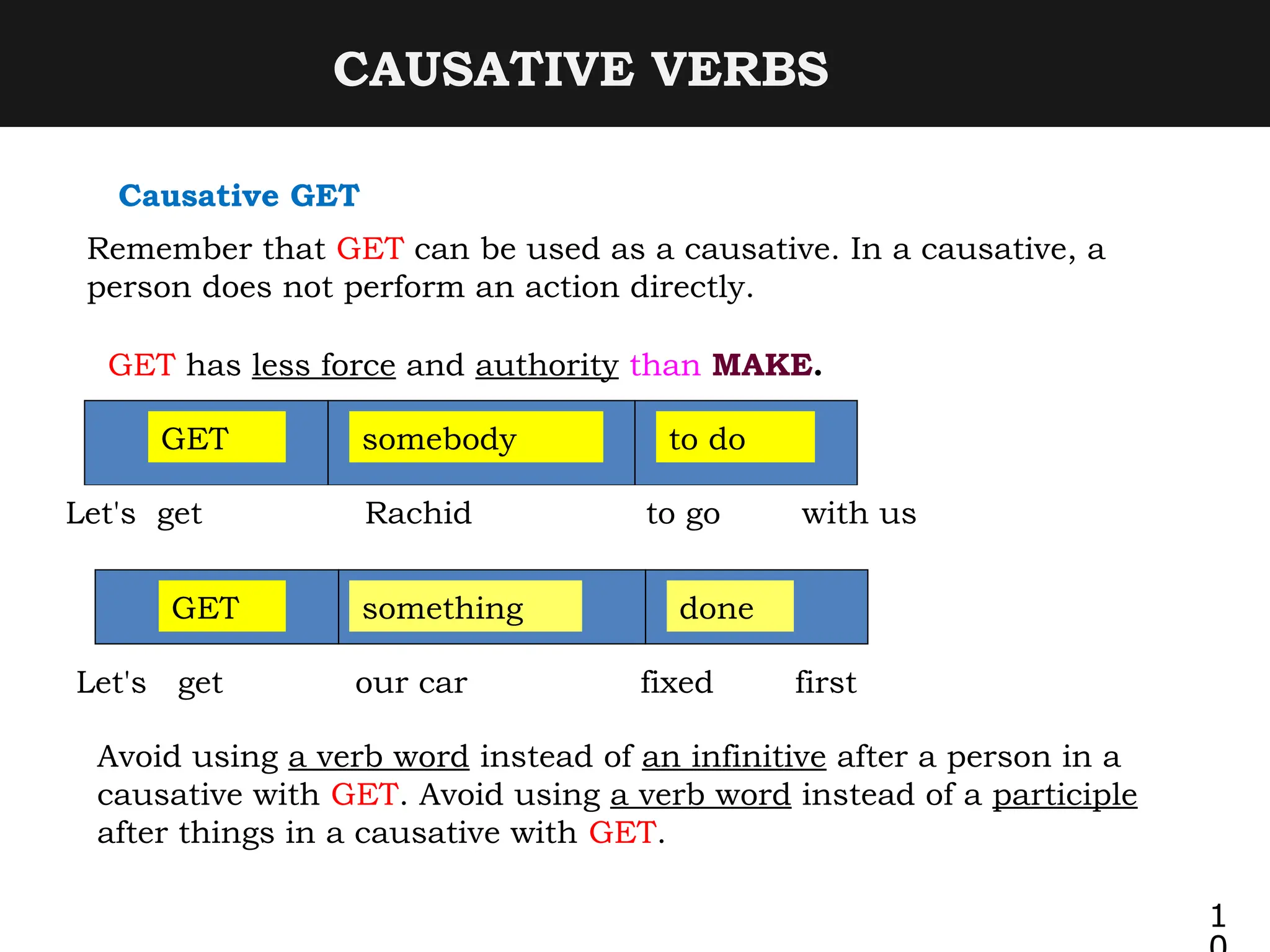 CAUSATIVE VERBS

Causative GET

Remember that GET can be used as a causative. In a causative, a person does not perform an action directly.

GET has less force and authority than MAKE.

| GET | somebody | to do |
|---|---|---|

Let's get Rachid to go with us

| GET | something | done |
|---|---|---|

Let's get our car fixed first

Avoid using a verb word instead of an infinitive after a person in a causative with GET. Avoid using a verb word instead of a participle after things in a causative with GET.

10